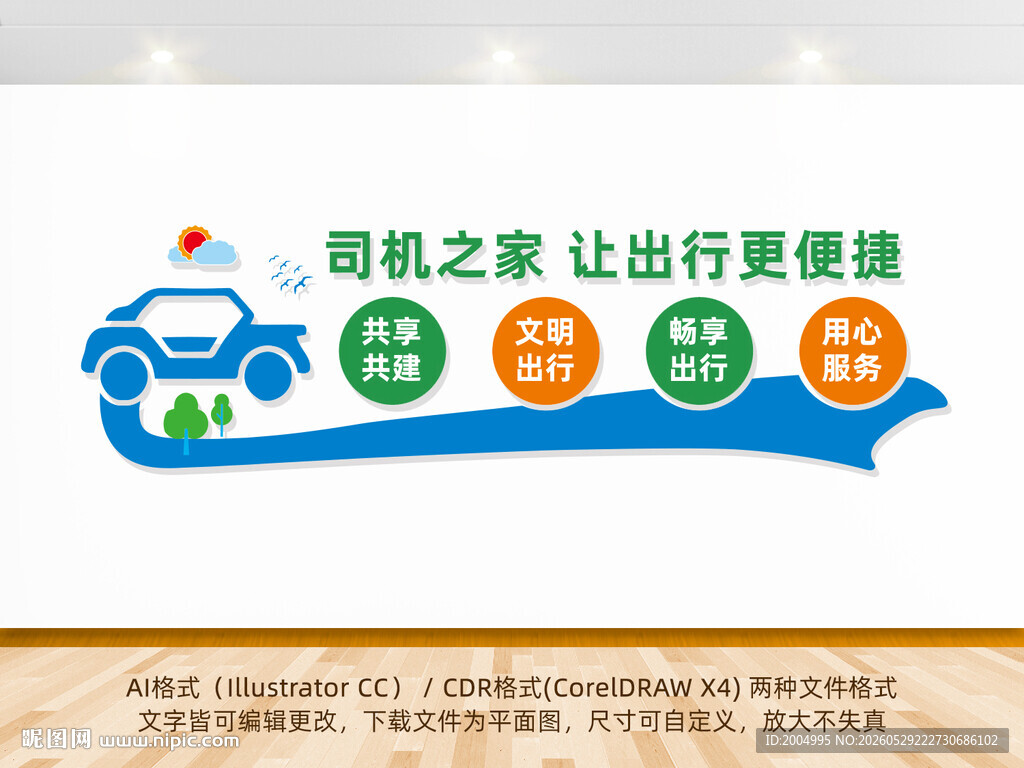 司机之家 让出行更便捷

共享共建

文明出行

畅享出行

用心服务

AI格式（Illustrator CC） / CDR格式(CorelDRAW X4) 两种文件格式
文字皆可编辑更改，下载文件为平面图，尺寸可自定义，放大不失真

昵图网 www.nipic.com

ID:2004995 NO:20260529222730686102